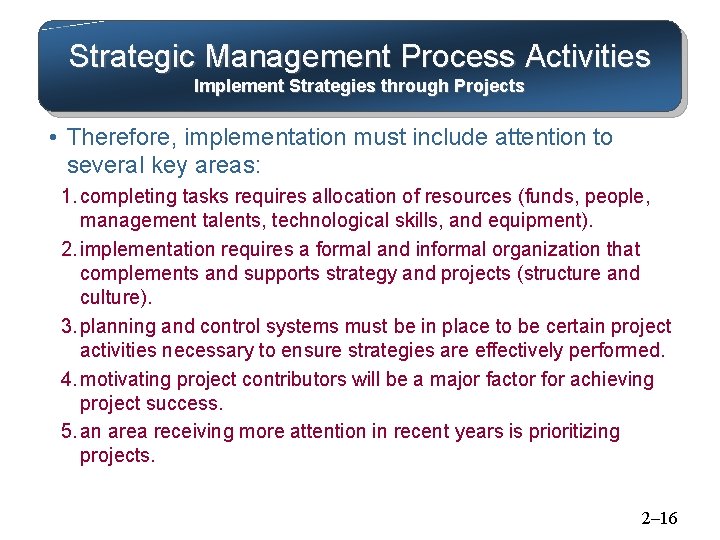 Strategic Management Process Activities
Implement Strategies through Projects

• Therefore, implementation must include attention to several key areas:

1. completing tasks requires allocation of resources (funds, people, management talents, technological skills, and equipment).
2. implementation requires a formal and informal organization that complements and supports strategy and projects (structure and culture).
3. planning and control systems must be in place to be certain project activities necessary to ensure strategies are effectively performed.
4. motivating project contributors will be a major factor for achieving project success.
5. an area receiving more attention in recent years is prioritizing projects.

2–16